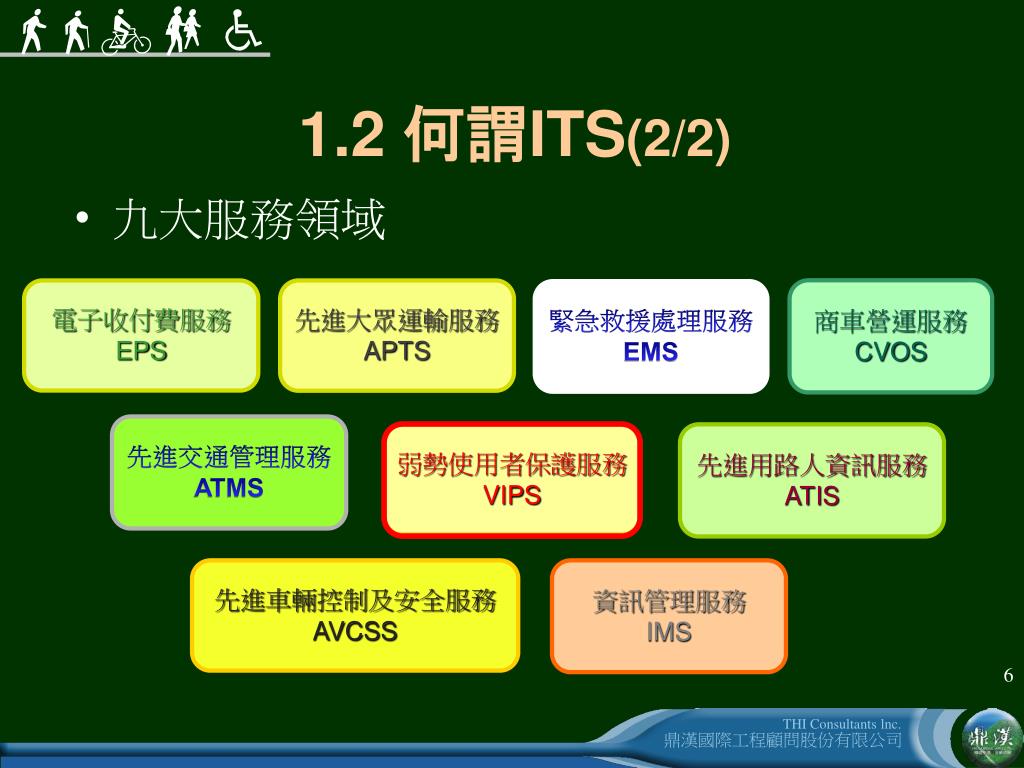 1.2 何謂ITS(2/2)

• 九大服務領域

電子收付費服務
EPS

先進大眾運輸服務
APTS

緊急救援處理服務
EMS

商車營運服務
CVOS

先進交通管理服務
ATMS

弱勢使用者保護服務
VIPS

先進用路人資訊服務
ATIS

先進車輛控制及安全服務
AVCSS

資訊管理服務
IMS

6

THI Consultants Inc.
鼎漢國際工程顧問股份有限公司

鼎漢